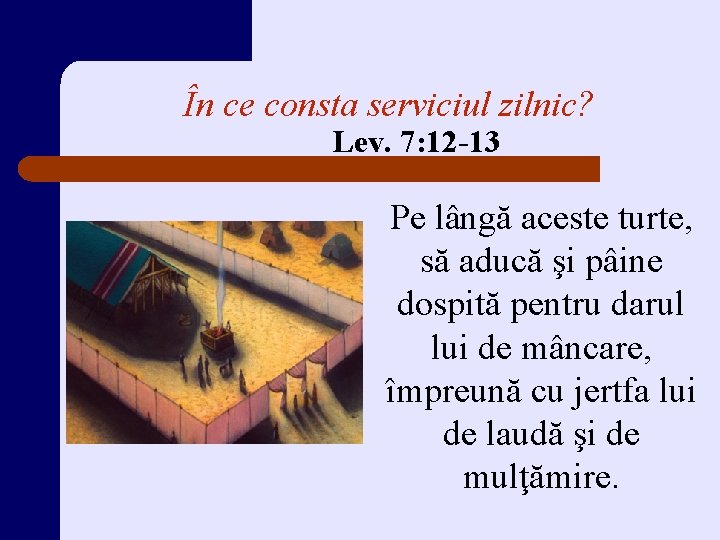 În ce consta serviciul zilnic?
Lev. 7:12-13

Pe lângă aceste turte, să aducă şi pâine dospită pentru darul lui de mâncare, împreună cu jertfa lui de laudă şi de mulţămire.